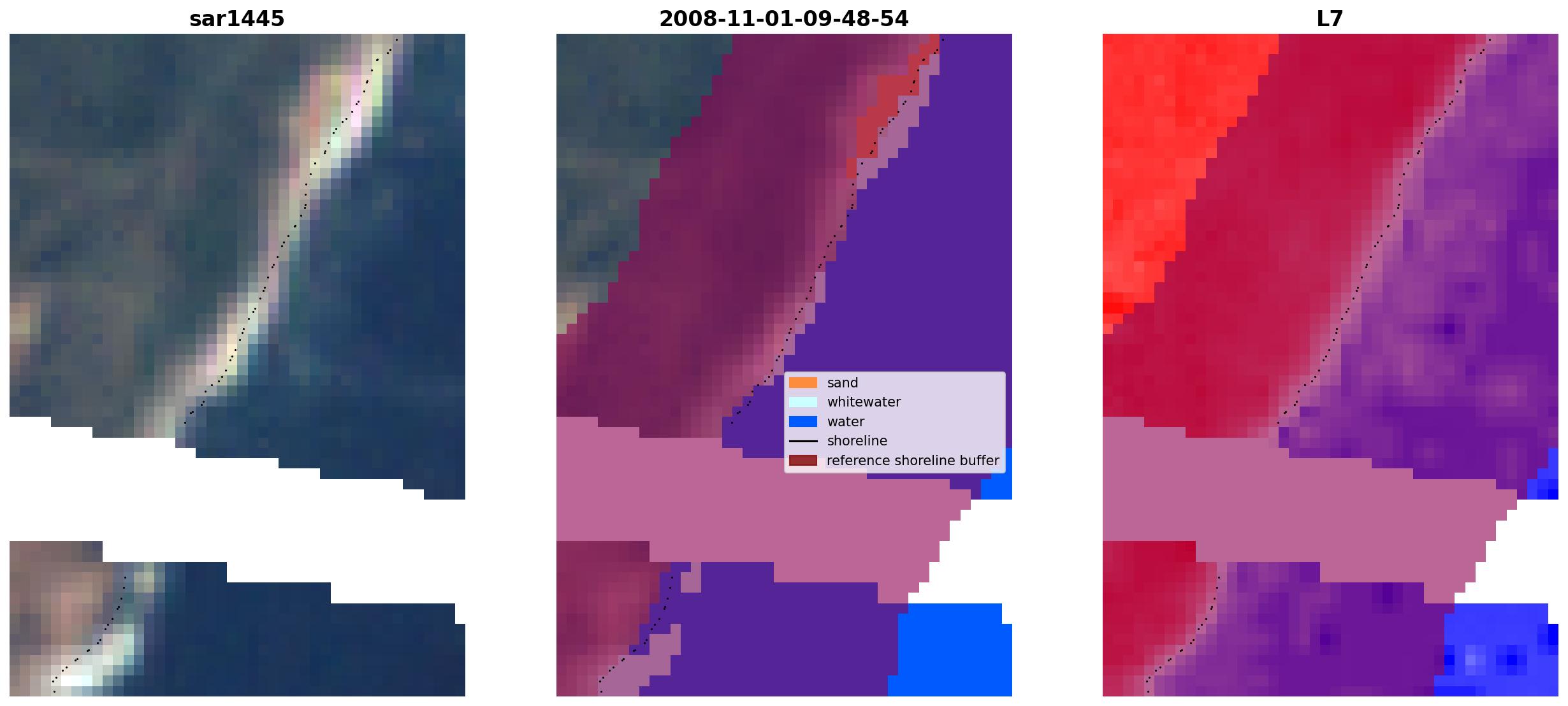 sar1445

2008-11-01-09-48-54

sand
whitewater
water
shoreline
reference shoreline buffer

L7